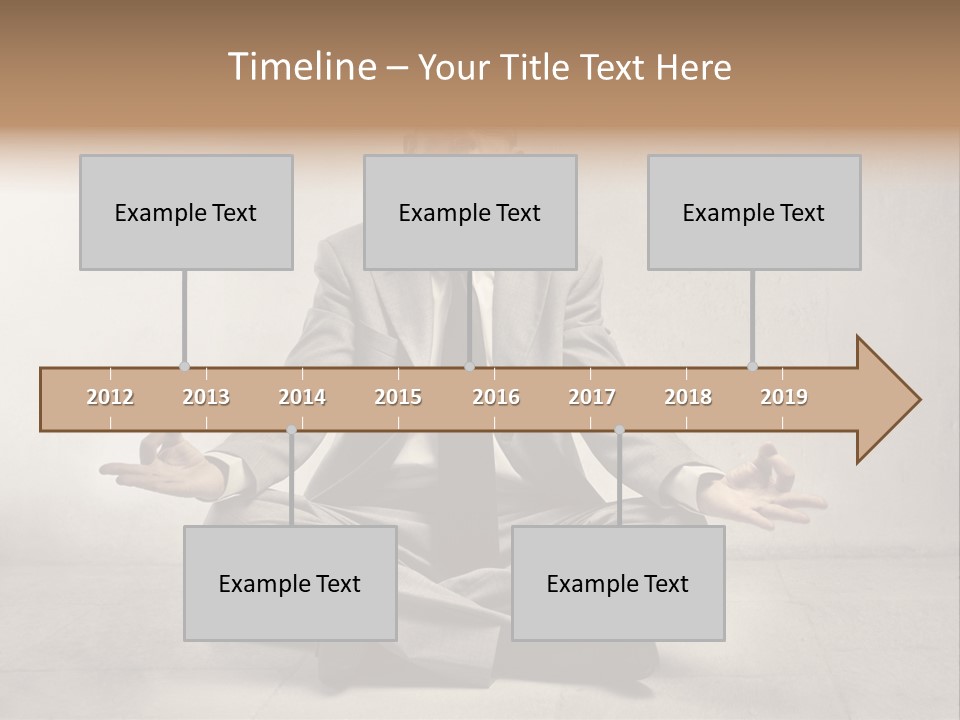 Timeline – Your Title Text Here

Example Text

Example Text

Example Text

2012 2013 2014 2015 2016 2017 2018 2019

Example Text

Example Text